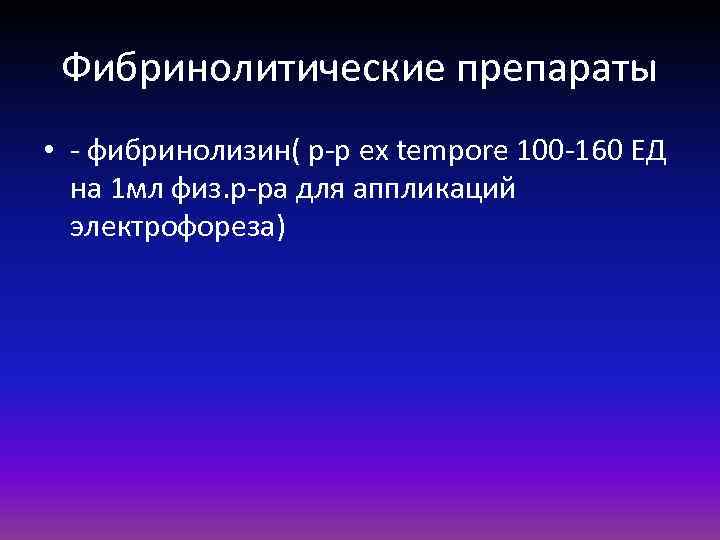 Фибринолитические препараты

• - фибринолизин( р-р ex tempore 100-160 ЕД на 1мл физ.р-ра для аппликаций электрофореза)